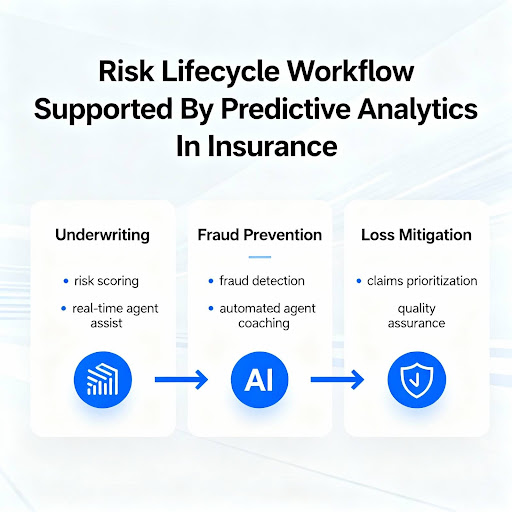 Risk Lifecycle Workflow Supported By Predictive Analytics In Insurance

Underwriting

• risk scoring

• real-time agent assist

Fraud Prevention

• fraud detection

• automated agent coaching

AI

Loss Mitigation

• claims prioritization

quality assurance